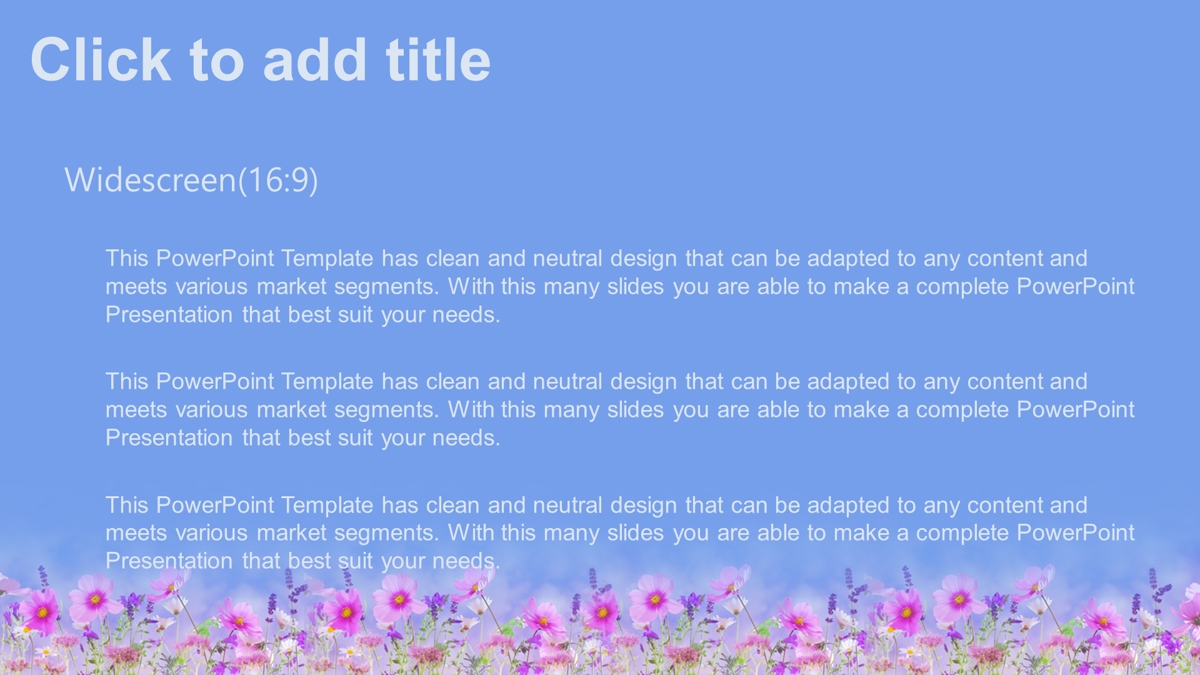 Click to add title

Widescreen(16:9)

This PowerPoint Template has clean and neutral design that can be adapted to any content and meets various market segments. With this many slides you are able to make a complete PowerPoint Presentation that best suit your needs.

This PowerPoint Template has clean and neutral design that can be adapted to any content and meets various market segments. With this many slides you are able to make a complete PowerPoint Presentation that best suit your needs.

This PowerPoint Template has clean and neutral design that can be adapted to any content and meets various market segments. With this many slides you are able to make a complete PowerPoint Presentation that best suit your needs.